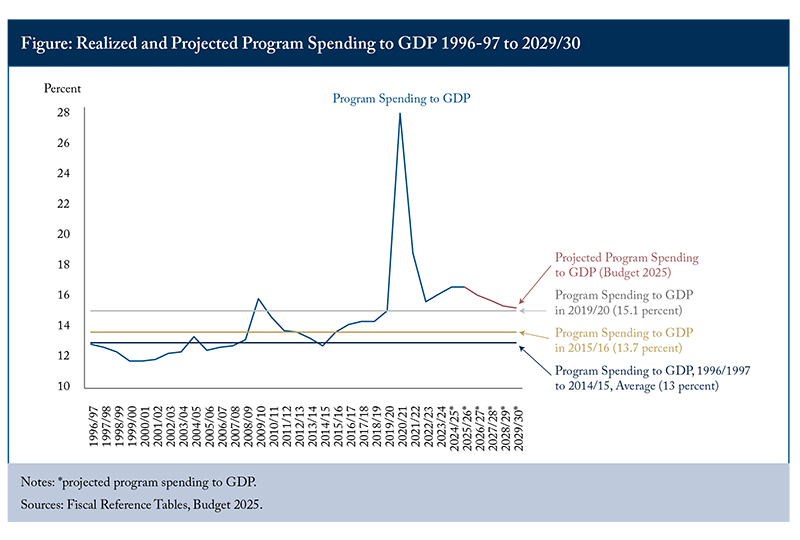 Figure: Realized and Projected Program Spending to GDP 1996-97 to 2029/30

Percent

Program Spending to GDP

28
26
24
22
20
18
16
14
12
10

Projected Program Spending to GDP (Budget 2025)

Program Spending to GDP in 2019/20 (15.1 percent)

Program Spending to GDP in 2015/16 (13.7 percent)

Program Spending to GDP, 1996/1997 to 2014/15, Average (13 percent)

1996/97
1997/98
1998/99
1999/00
2000/01
2001/02
2002/03
2003/04
2004/05
2005/06
2006/07
2007/08
2008/09
2009/10
2010/11
2011/12
2012/13
2013/14
2014/15
2015/16
2016/17
2017/18
2018/19
2019/20
2020/21
2021/22
2022/23
2023/24
2024/25*
2025/26*
2026/27*
2027/28*
2028/29*
2029/30*

Notes: *projected program spending to GDP.
Sources: Fiscal Reference Tables, Budget 2025.